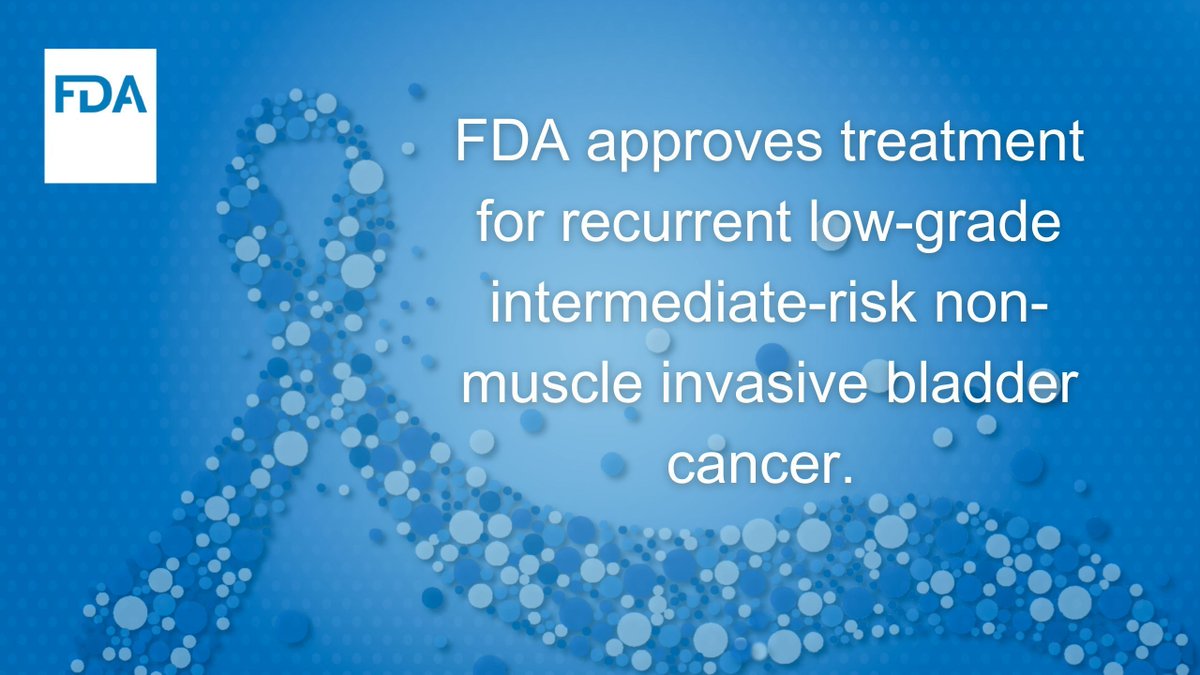 FDA

FDA approves treatment for recurrent low-grade intermediate-risk non-muscle invasive bladder cancer.